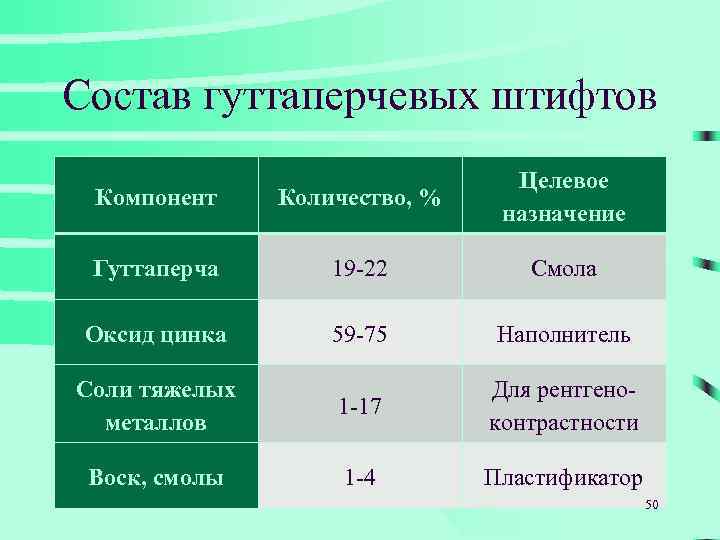 Состав гуттаперчевых штифтов

| Компонент | Количество, % | Целевое назначение |
|---|---|---|
| Гуттаперча | 19-22 | Смола |
| Оксид цинка | 59-75 | Наполнитель |
| Соли тяжелых металлов | 1-17 | Для рентгеноконтрастности |
| Воск, смолы | 1-4 | Пластификатор |

50